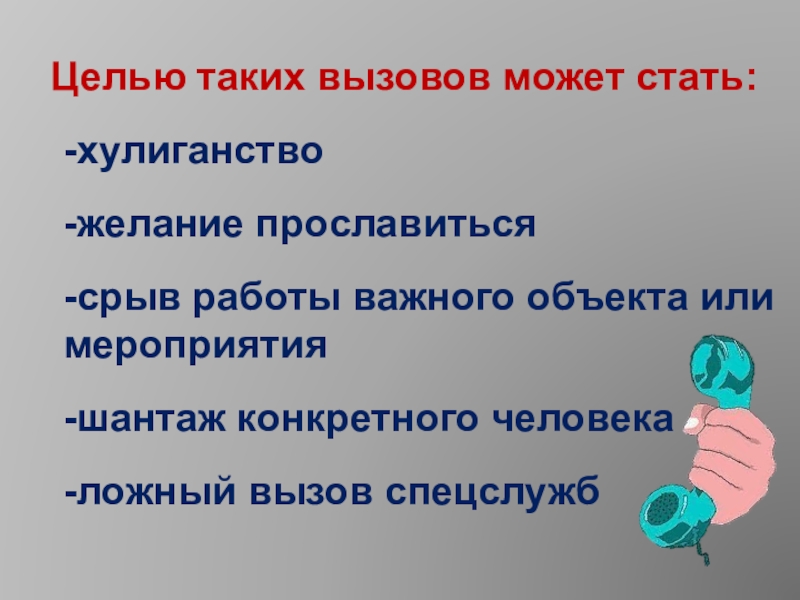 Целью таких вызовов может стать:

-хулиганство

-желание прославиться

-срыв работы важного объекта или мероприятия

-шантаж конкретного человека

-ложный вызов спецслужб